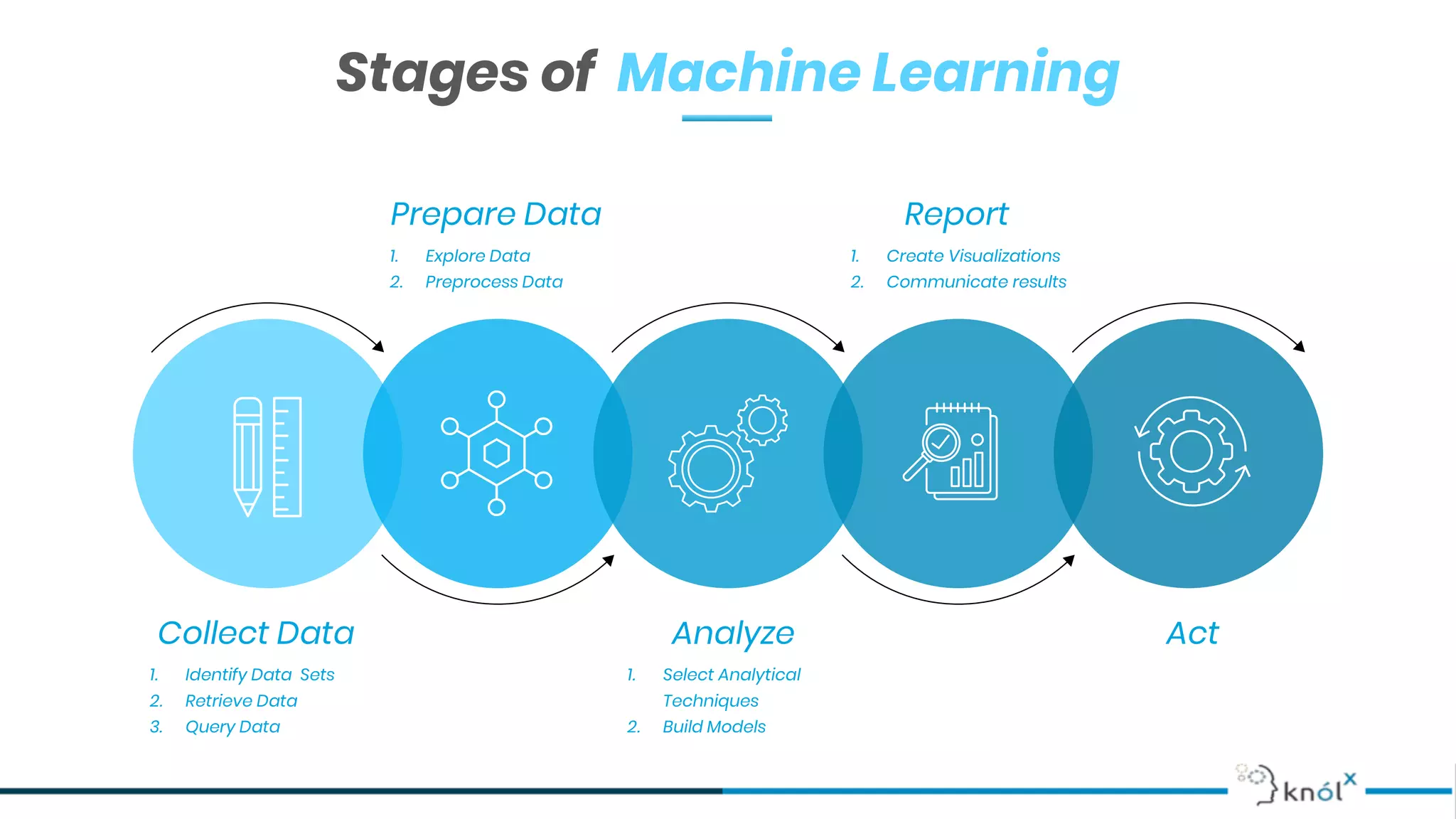 Stages of Machine Learning

Prepare Data

1. Explore Data
2. Preprocess Data

Report

1. Create Visualizations
2. Communicate results

Collect Data

1. Identify Data Sets
2. Retrieve Data
3. Query Data

Analyze

1. Select Analytical Techniques
2. Build Models

Act

knólˣ